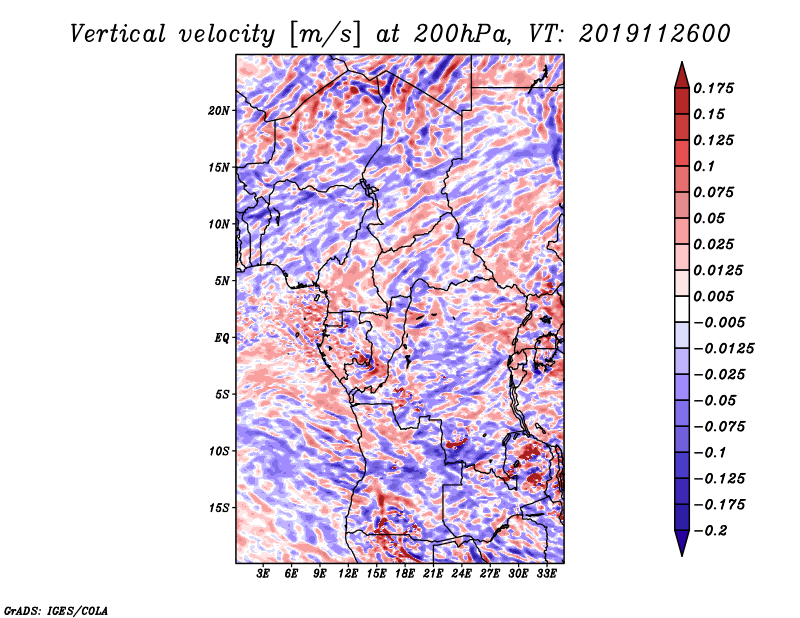 Vertical velocity [m/s] at 200hPa, VT: 2019112600

20N
15N
10N
5N
EQ
5S
10S
15S

3E 6E 9E 12E 15E 18E 21E 24E 27E 30E 33E

0.175
0.15
0.125
0.1
0.075
0.05
0.025
0.0125
0.005
−0.005
−0.0125
−0.025
−0.05
−0.075
−0.1
−0.125
−0.175
−0.2

GrADS: IGES/COLA